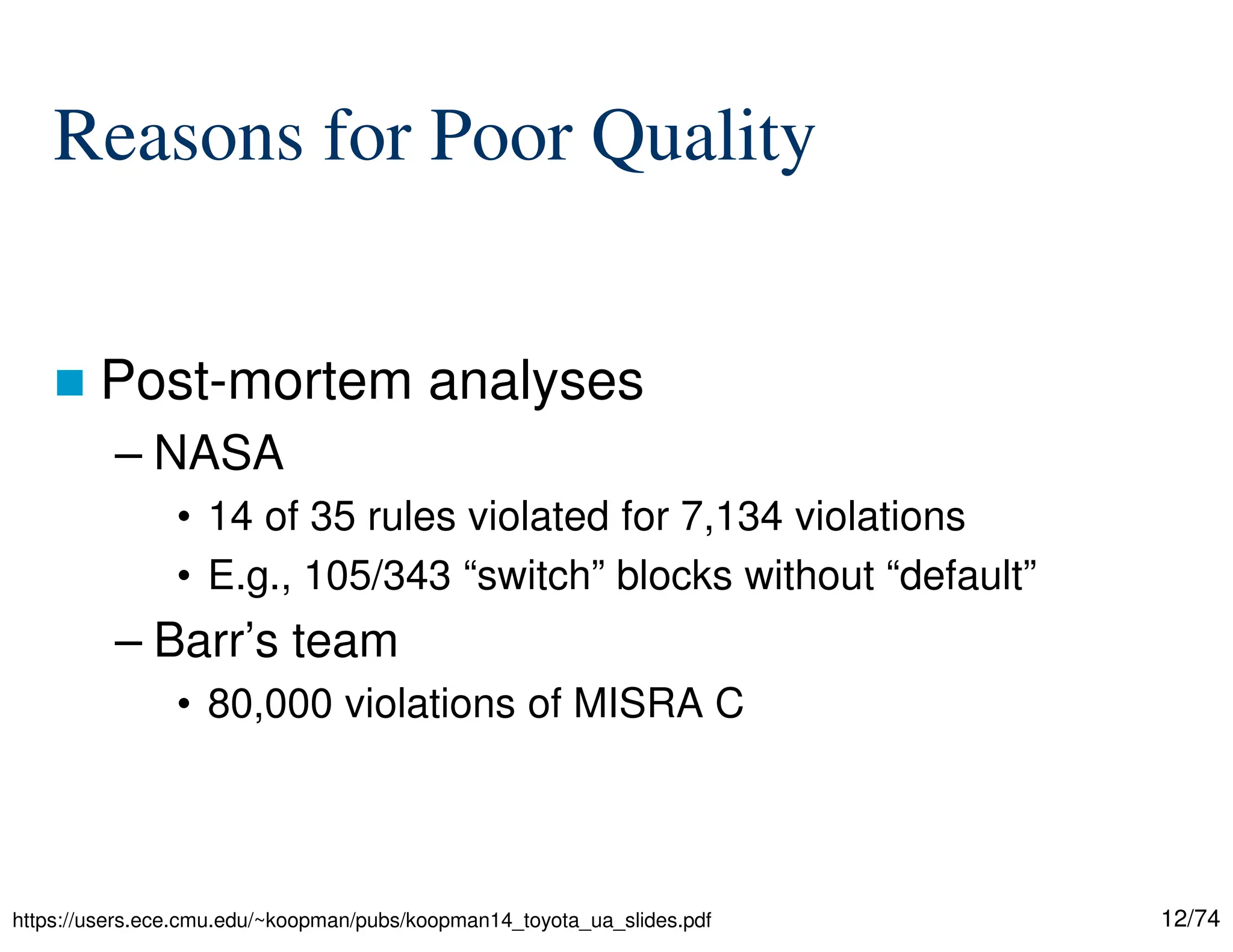 Reasons for Poor Quality

■ Post-mortem analyses

– NASA

• 14 of 35 rules violated for 7,134 violations

• E.g., 105/343 “switch” blocks without “default”

– Barr’s team

• 80,000 violations of MISRA C

https://users.ece.cmu.edu/~koopman/pubs/koopman14_toyota_ua_slides.pdf

12/74